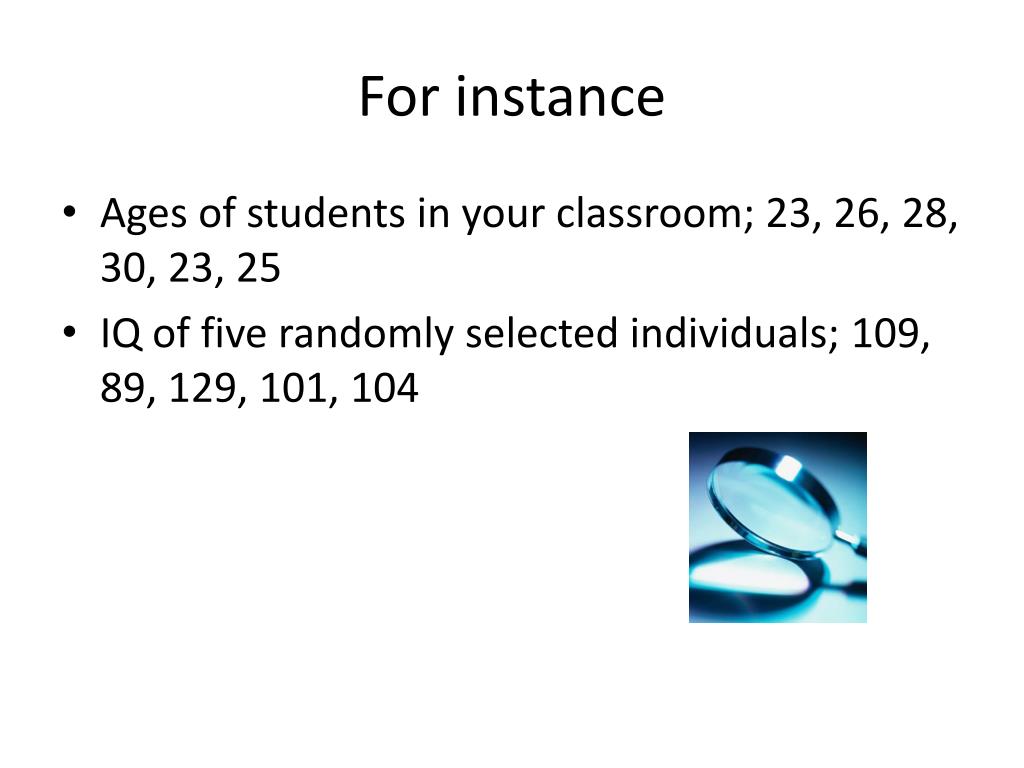 For instance

• Ages of students in your classroom; 23, 26, 28, 30, 23, 25
• IQ of five randomly selected individuals; 109, 89, 129, 101, 104